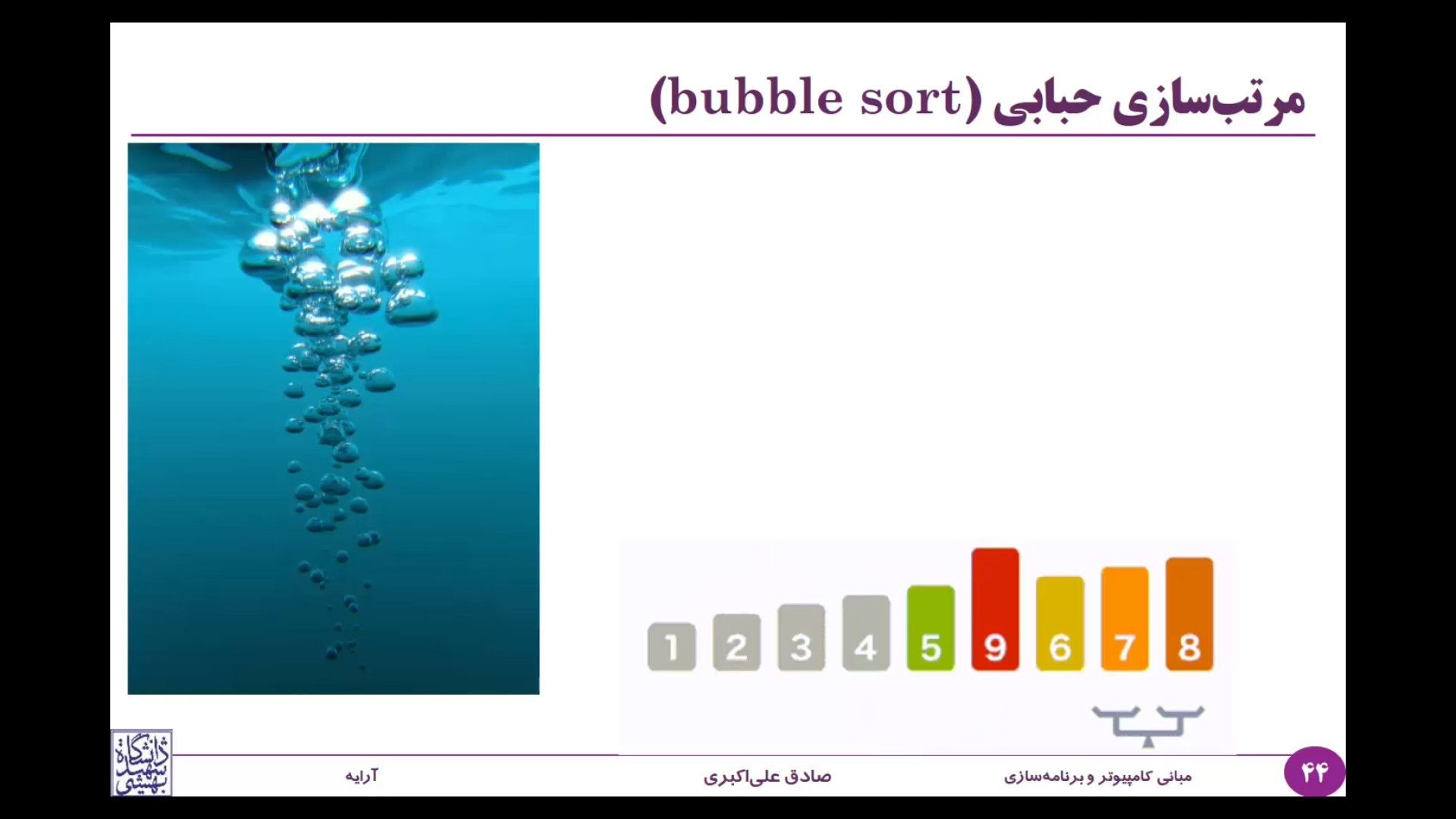 مرتب‌سازی حبابی (bubble sort)

1 2 3 4 5 9 6 7 8

۴۴

مبانی کامپیوتر و برنامه‌سازی

صادق علی‌اکبری

آرایه

دانشگاه شهید بهشتی